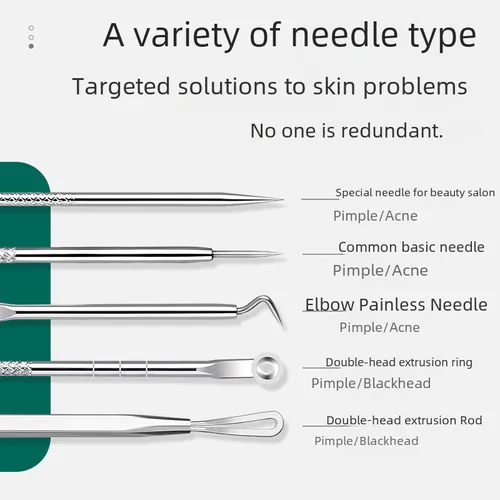 A variety of needle type

Targeted solutions to skin problems

No one is redundant.

Special needle for beauty salon
Pimple/Acne

Common basic needle
Pimple/Acne

Elbow Painless Needle
Pimple/Acne

Double-head extrusion ring
Pimple/Blackhead

Double-head extrusion Rod
Pimple/Blackhead